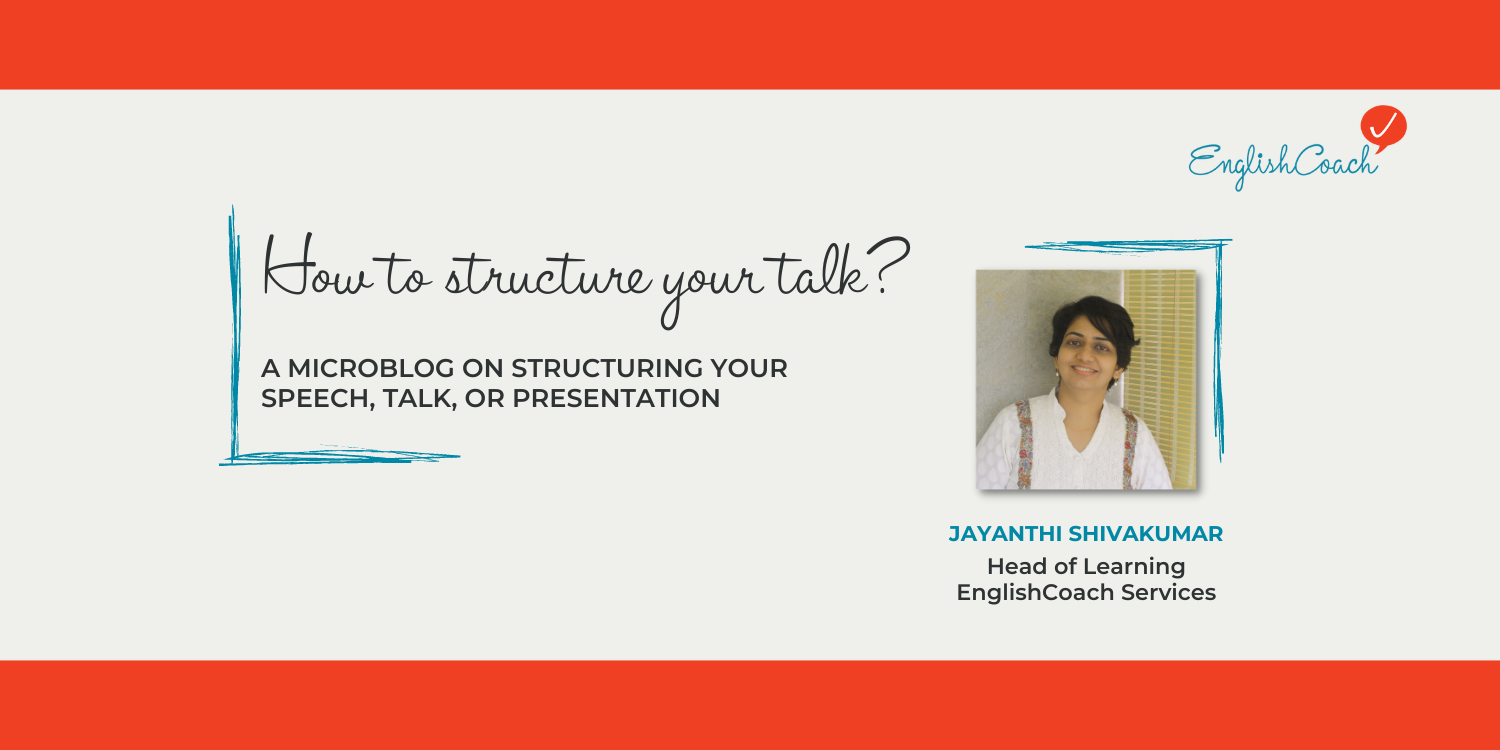 EnglishCoach

How to structure your talk?

A MICROBLOG ON STRUCTURING YOUR SPEECH, TALK, OR PRESENTATION

JAYANTHI SHIVAKUMAR
Head of Learning
EnglishCoach Services